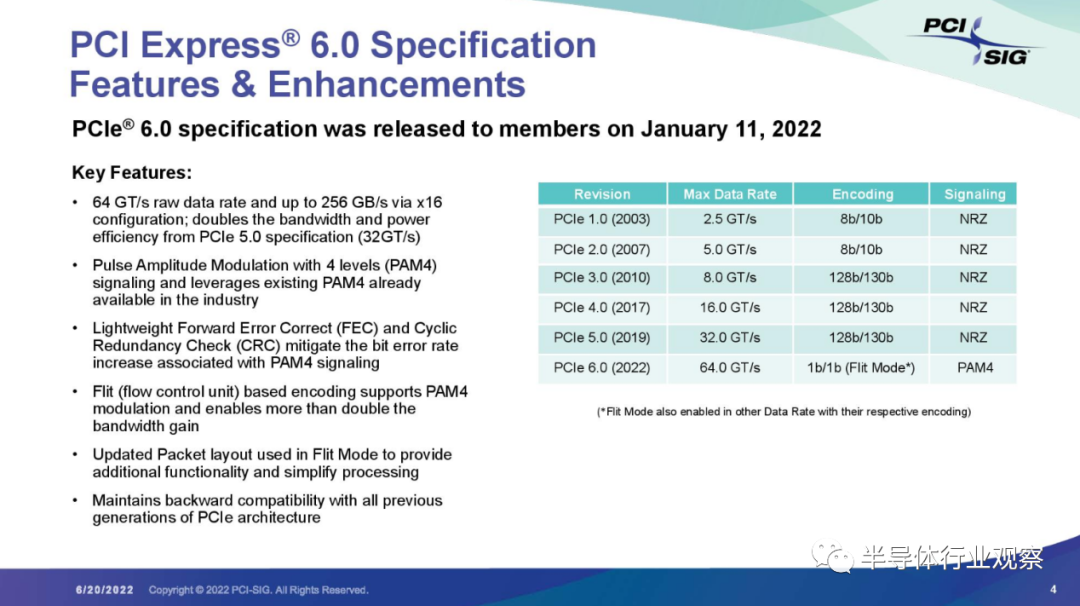 PCI Express® 6.0 Specification Features & Enhancements

PCI SIG

PCIe® 6.0 specification was released to members on January 11, 2022

Key Features:

• 64 GT/s raw data rate and up to 256 GB/s via x16 configuration; doubles the bandwidth and power efficiency from PCIe 5.0 specification (32GT/s)

• Pulse Amplitude Modulation with 4 levels (PAM4) signaling and leverages existing PAM4 already available in the industry

• Lightweight Forward Error Correct (FEC) and Cyclic Redundancy Check (CRC) mitigate the bit error rate increase associated with PAM4 signaling

• Flit (flow control unit) based encoding supports PAM4 modulation and enables more than double the bandwidth gain

• Updated Packet layout used in Flit Mode to provide additional functionality and simplify processing

• Maintains backward compatibility with all previous generations of PCIe architecture

| Revision | Max Data Rate | Encoding | Signaling |
|---|---|---|---|
| PCIe 1.0 (2003) | 2.5 GT/s | 8b/10b | NRZ |
| PCIe 2.0 (2007) | 5.0 GT/s | 8b/10b | NRZ |
| PCIe 3.0 (2010) | 8.0 GT/s | 128b/130b | NRZ |
| PCIe 4.0 (2017) | 16.0 GT/s | 128b/130b | NRZ |
| PCIe 5.0 (2019) | 32.0 GT/s | 128b/130b | NRZ |
| PCIe 6.0 (2022) | 64.0 GT/s | 1b/1b (Flit Mode*) | PAM4 |

(*Flit Mode also enabled in other Data Rate with their respective encoding)

半导体行业观察

6/20/2022 Copyright © 2022 PCI-SIG. All Rights Reserved. 4